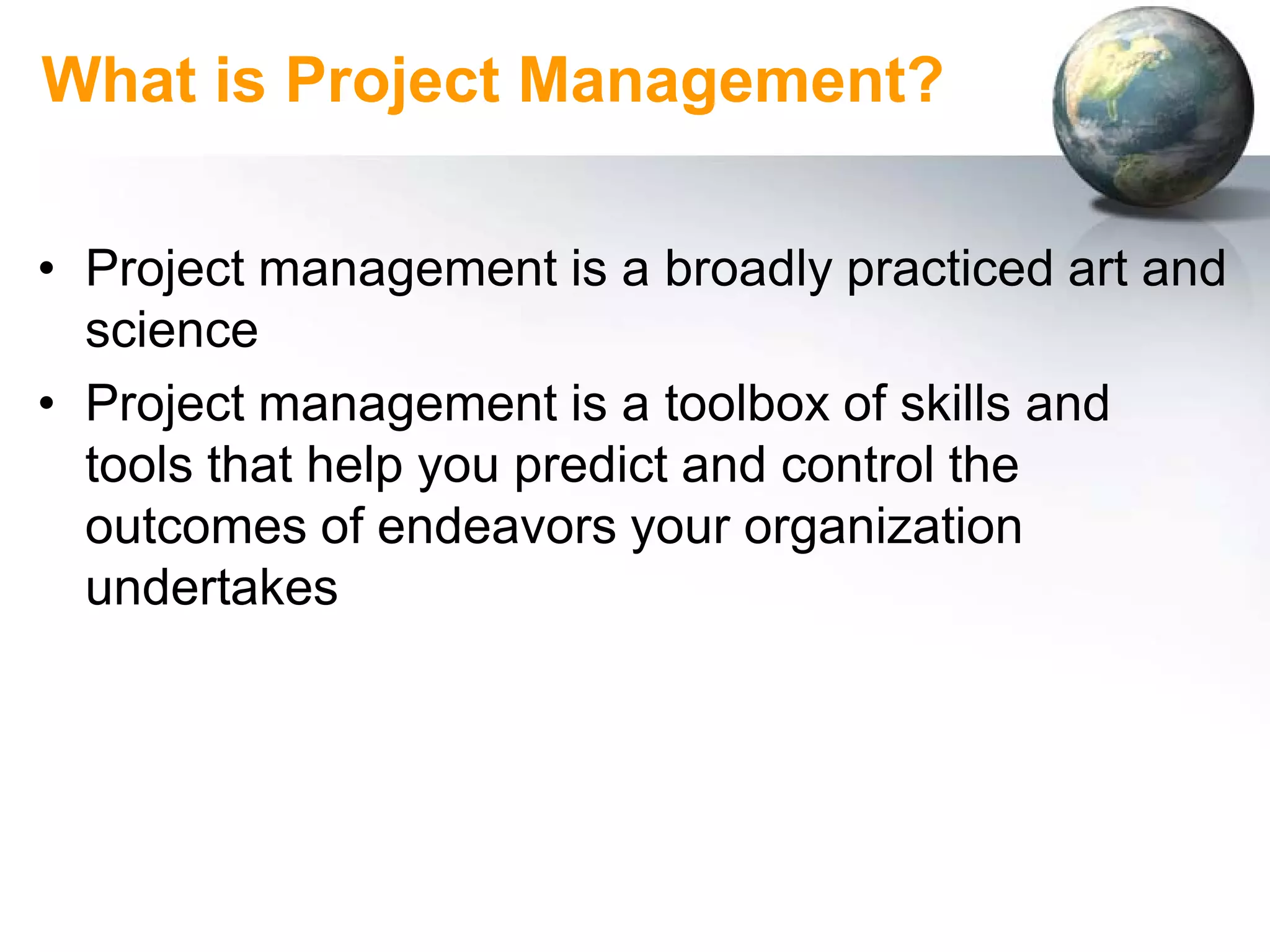 What is Project Management?

• Project management is a broadly practiced art and science
• Project management is a toolbox of skills and tools that help you predict and control the outcomes of endeavors your organization undertakes